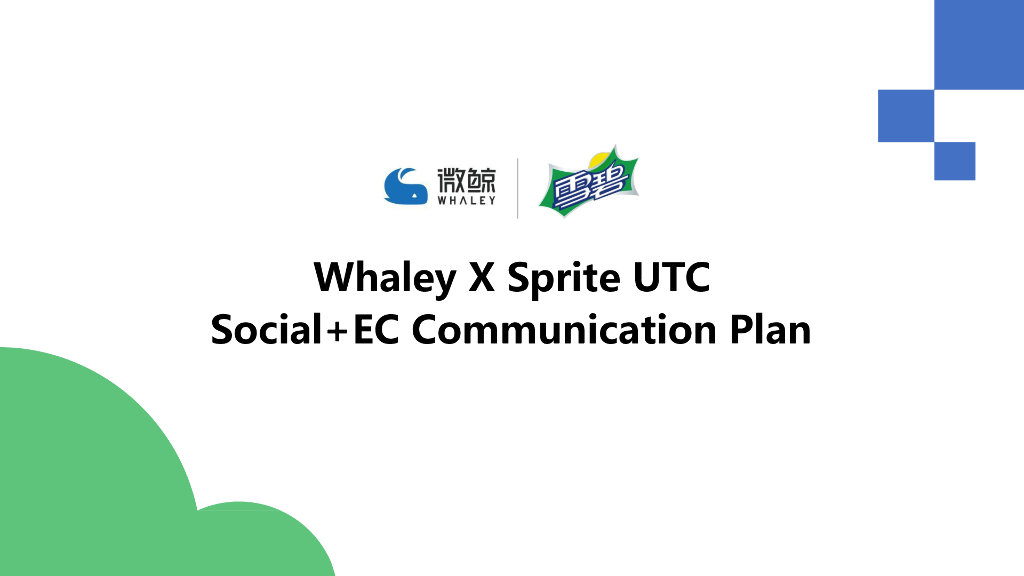 微鲸
WHALEY

雪碧

Whaley X Sprite UTC
Social+EC Communication Plan